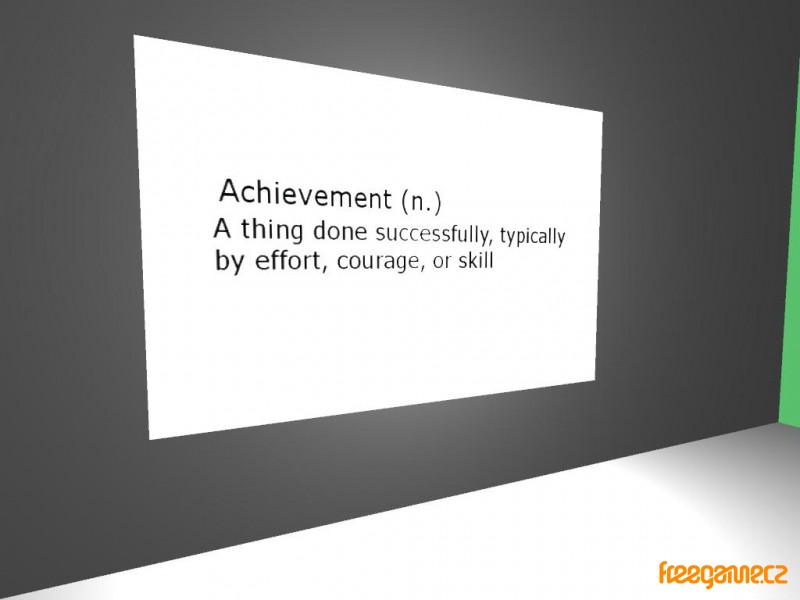 Achievement (n.)
A thing done successfully, typically by effort, courage, or skill

freegame.cz